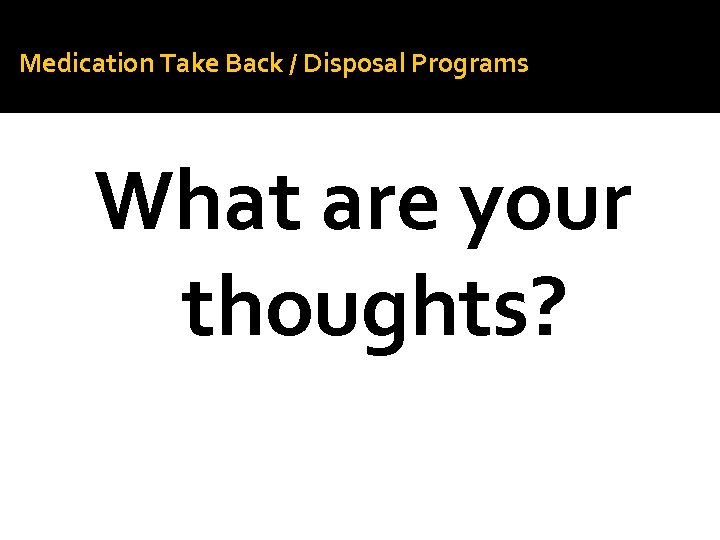 Medication Take Back / Disposal Programs

What are your thoughts?